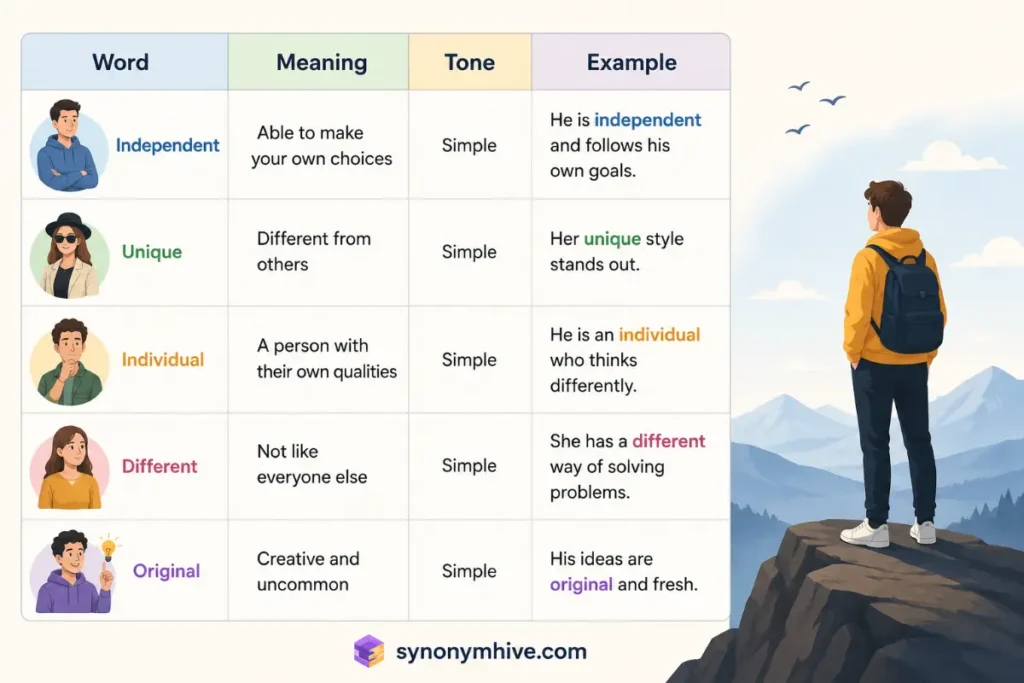 | Word | Meaning | Tone | Example |
|---|---|---|---|
| Independent | Able to make your own choices | Simple | He is independent and follows his own goals. |
| Unique | Different from others | Simple | Her unique style stands out. |
| Individual | A person with their own qualities | Simple | He is an individual who thinks differently. |
| Different | Not like everyone else | Simple | She has a different way of solving problems. |
| Original | Creative and uncommon | Simple | His ideas are original and fresh. |

synonymhive.com